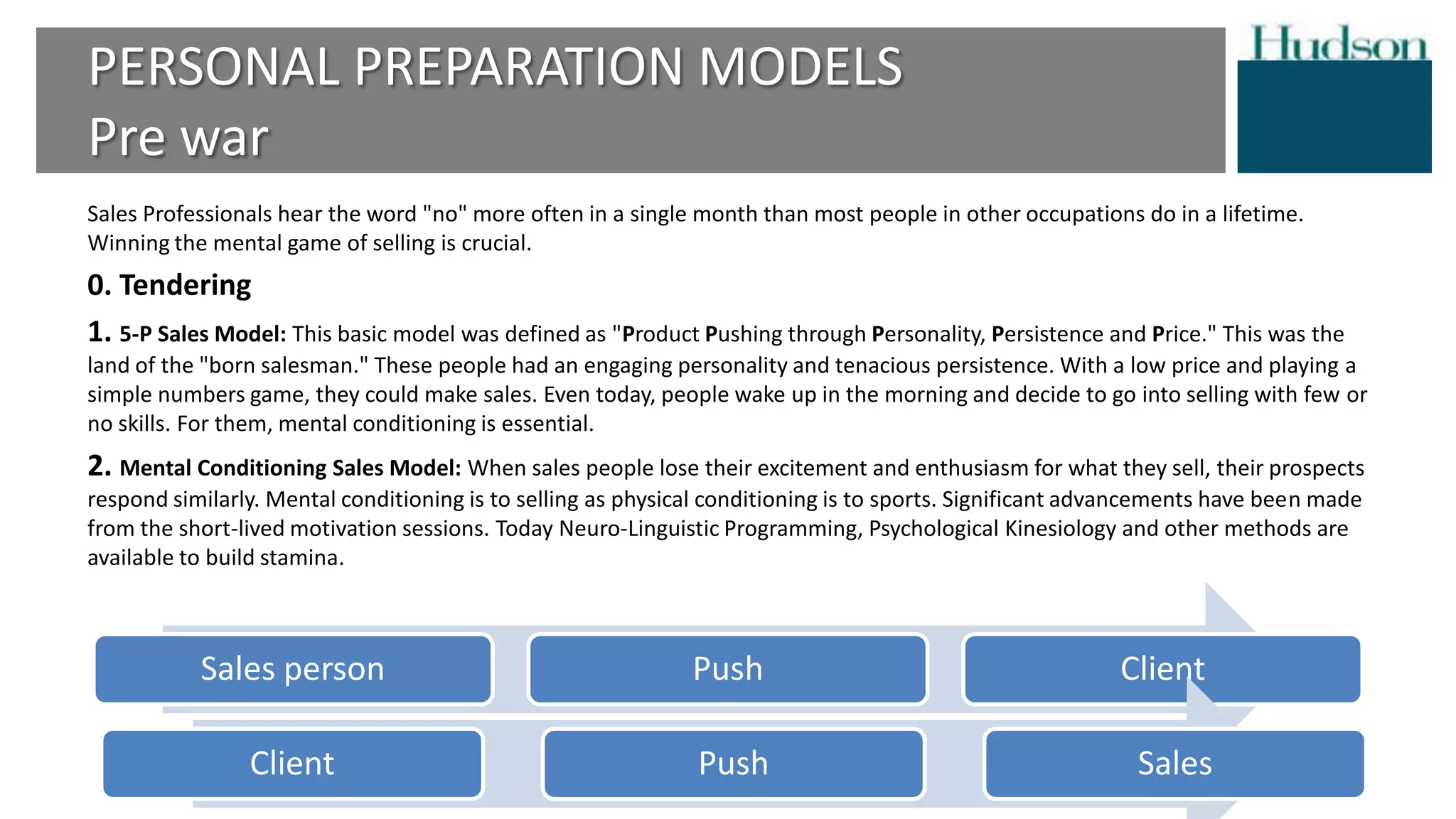 PERSONAL PREPARATION MODELS
Pre war

Hudson

Sales Professionals hear the word "no" more often in a single month than most people in other occupations do in a lifetime. Winning the mental game of selling is crucial.

0. Tendering

1. 5-P Sales Model: This basic model was defined as "Product Pushing through Personality, Persistence and Price." This was the land of the "born salesman." These people had an engaging personality and tenacious persistence. With a low price and playing a simple numbers game, they could make sales. Even today, people wake up in the morning and decide to go into selling with few or no skills. For them, mental conditioning is essential.

2. Mental Conditioning Sales Model: When sales people lose their excitement and enthusiasm for what they sell, their prospects respond similarly. Mental conditioning is to selling as physical conditioning is to sports. Significant advancements have been made from the short-lived motivation sessions. Today Neuro-Linguistic Programming, Psychological Kinesiology and other methods are available to build stamina.

Sales person
Push
Client

Client
Push
Sales